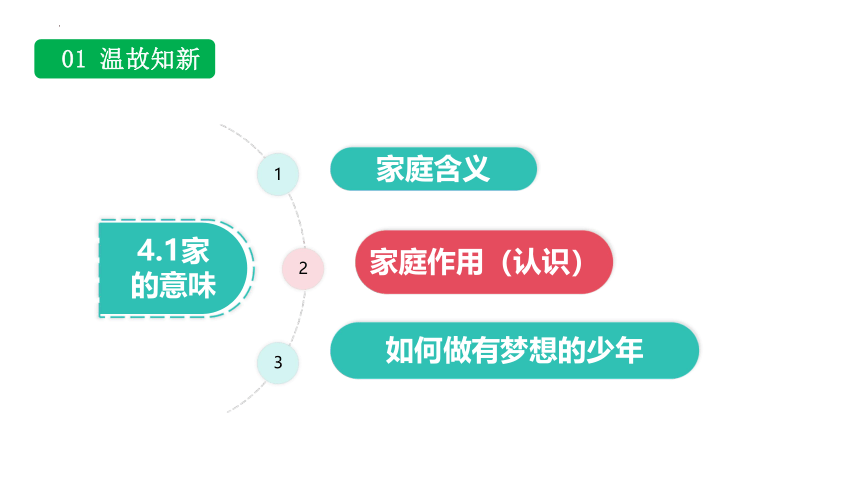 01 温故知新

4.1家的意味

1
家庭含义

2
家庭作用（认识）

3
如何做有梦想的少年